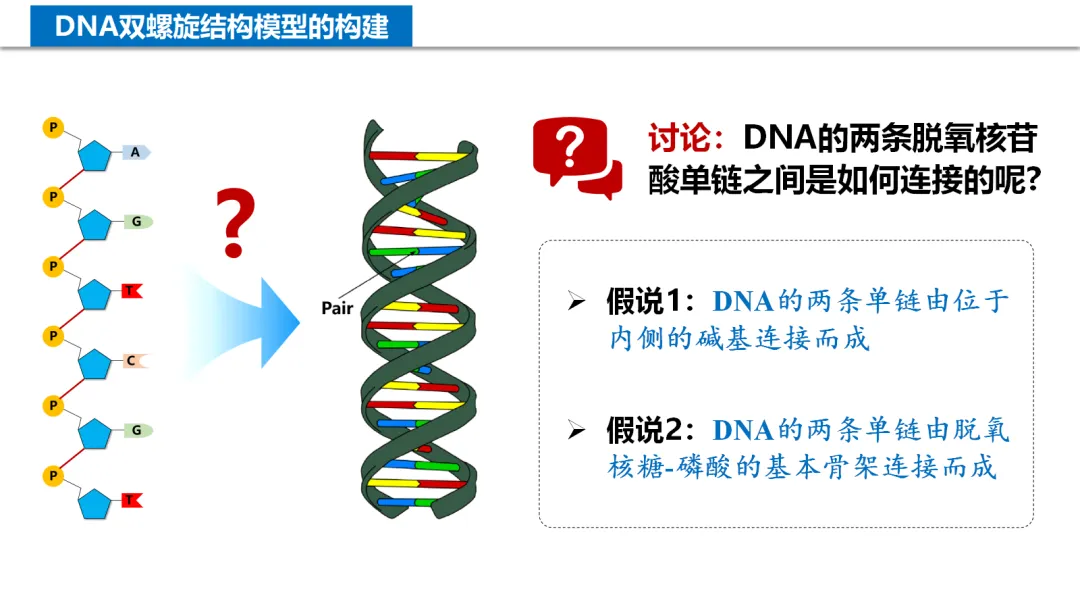 DNA双螺旋结构模型的构建

P
A
P
G
P
T
P
C
P
G
P
T

?

Pair

?

讨论：DNA的两条脱氧核苷酸单链之间是如何连接的呢?

➢ 假说1：DNA的两条单链由位于内侧的碱基连接而成

➢ 假说2：DNA的两条单链由脱氧核糖-磷酸的基本骨架连接而成